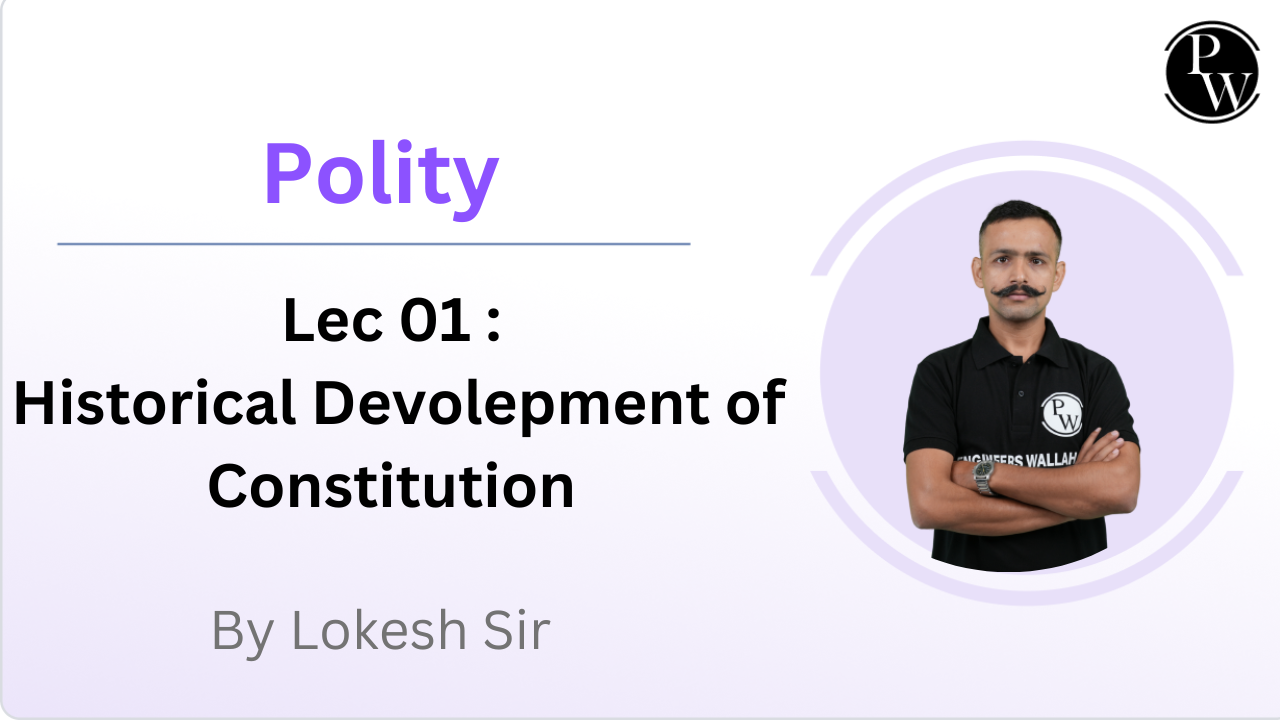 PW

Polity

Lec 01 :
Historical Devolepment of Constitution

By Lokesh Sir

PW
ENGINEERS WALLAH